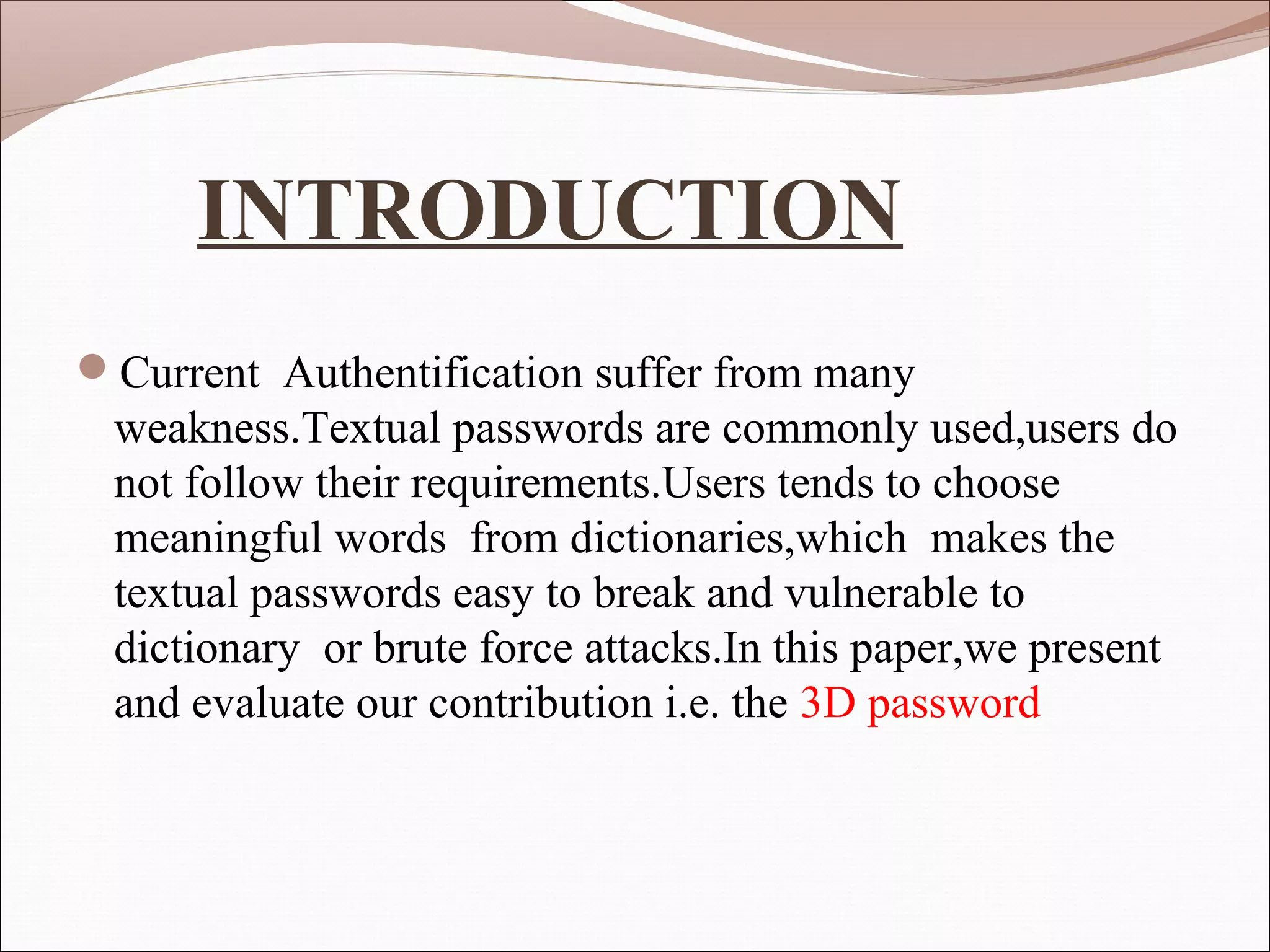 INTRODUCTION

Current Authentification suffer from many weakness.Textual passwords are commonly used,users do not follow their requirements.Users tends to choose meaningful words from dictionaries,which makes the textual passwords easy to break and vulnerable to dictionary or brute force attacks.In this paper,we present and evaluate our contribution i.e. the 3D password